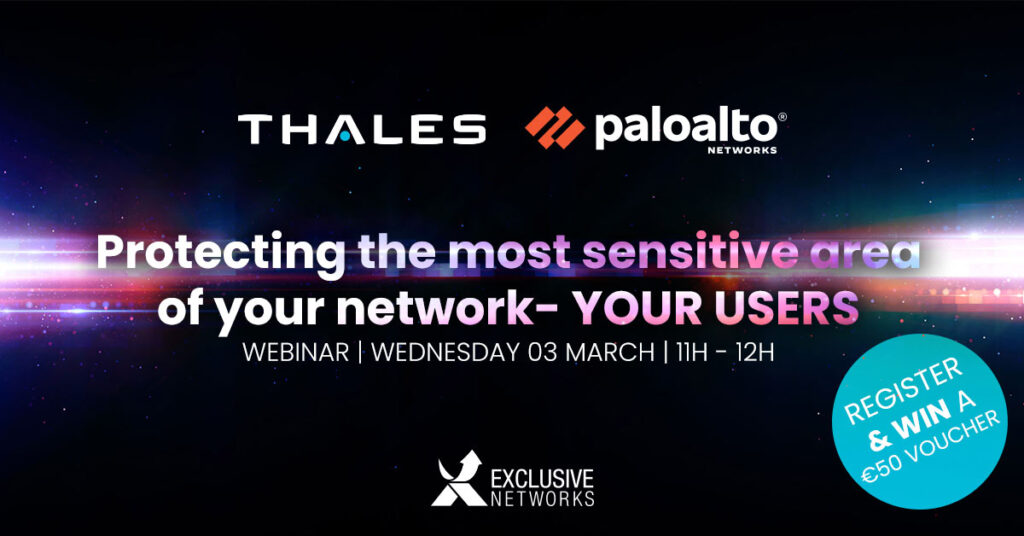 THALES paloalto® NETWORKS

Protecting the most sensitive area of your network- YOUR USERS

WEBINAR | WEDNESDAY 03 MARCH | 11H - 12H

REGISTER & WIN A €50 VOUCHER

EXCLUSIVE NETWORKS